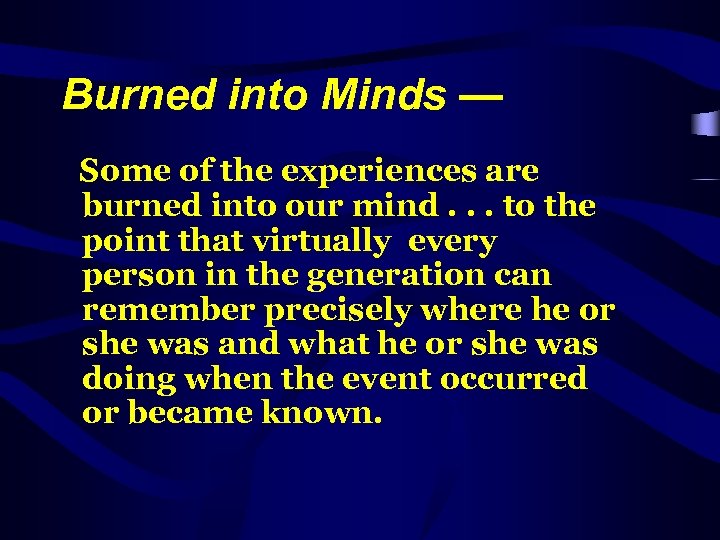 Burned into Minds —

Some of the experiences are burned into our mind . . . to the point that virtually every person in the generation can remember precisely where he or she was and what he or she was doing when the event occurred or became known.